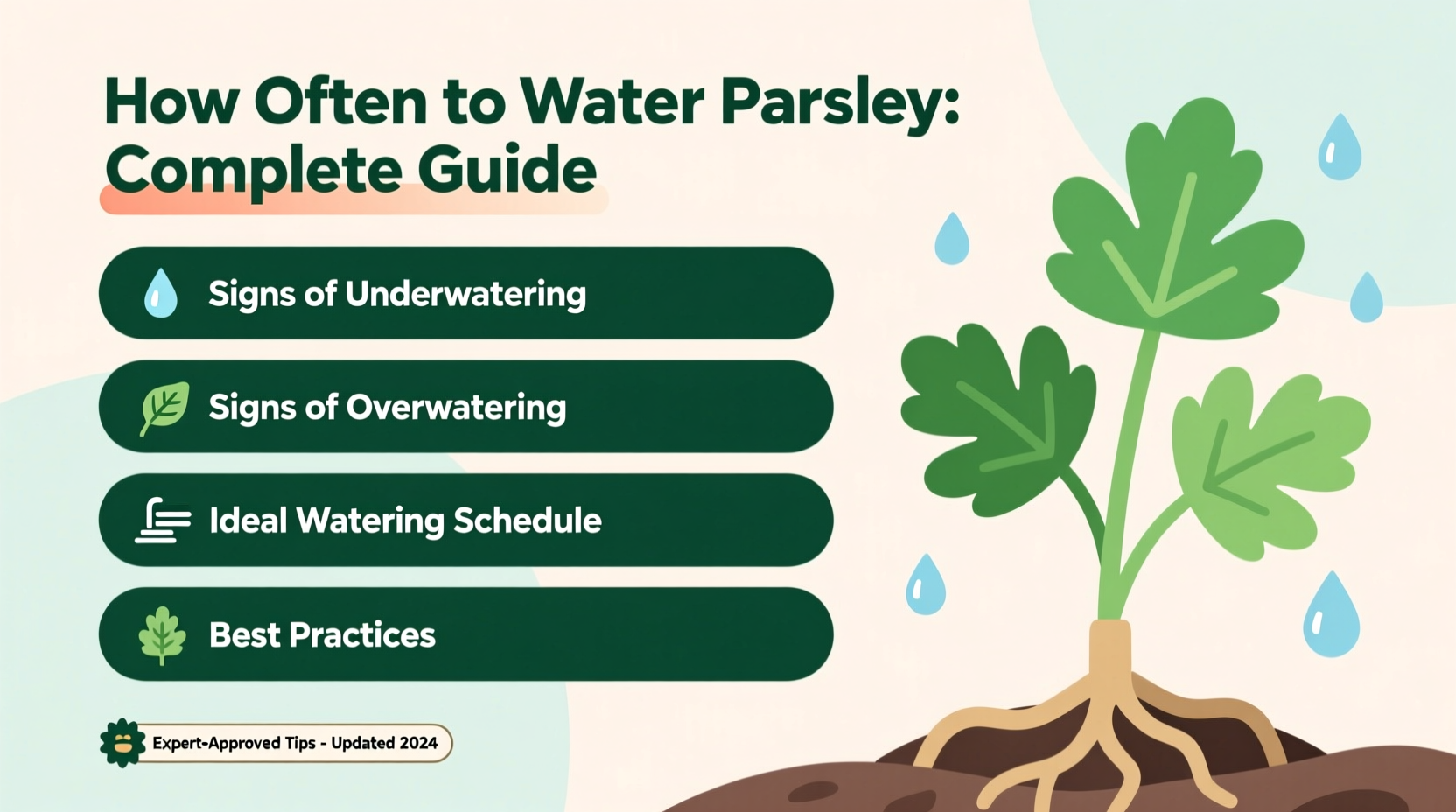 How Often to Water Parsley: Complete Guide

Signs of Underwatering

Signs of Overwatering

Ideal Watering Schedule

Best Practices

Expert-Approved Tips - Updated 2024